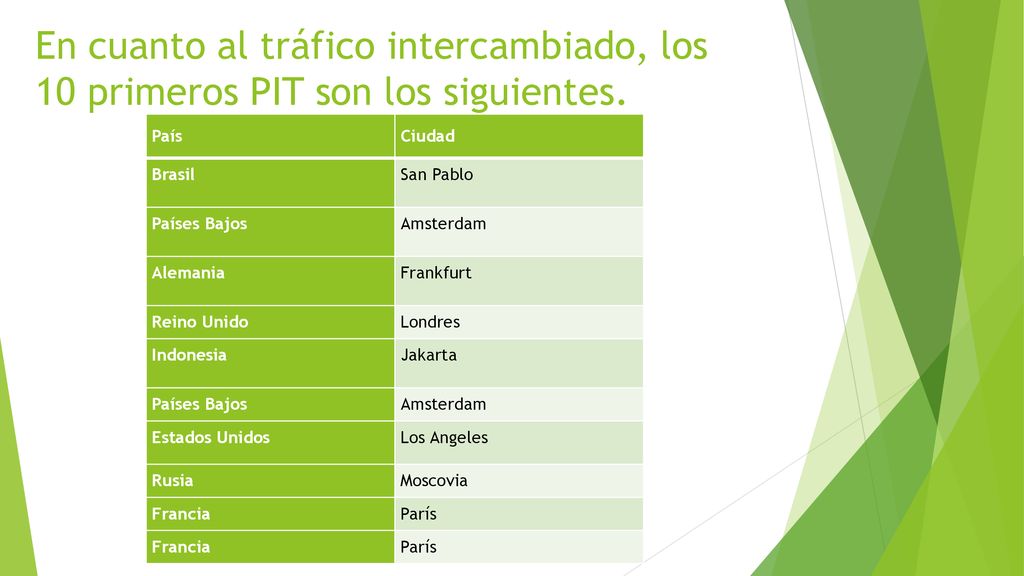 En cuanto al tráfico intercambiado, los 10 primeros PIT son los siguientes.

| País | Ciudad |
|---|---|
| Brasil | San Pablo |
| Países Bajos | Amsterdam |
| Alemania | Frankfurt |
| Reino Unido | Londres |
| Indonesia | Jakarta |
| Países Bajos | Amsterdam |
| Estados Unidos | Los Angeles |
| Rusia | Moscovia |
| Francia | París |
| Francia | París |